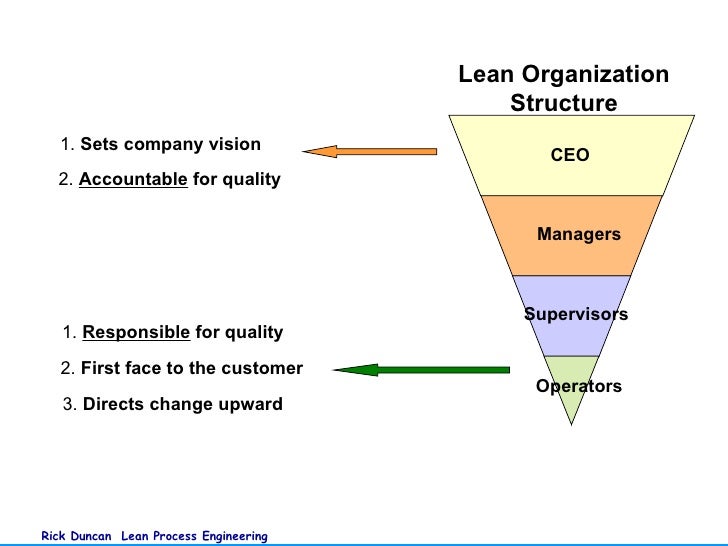 Lean Organization Structure

1. Sets company vision

2. Accountable for quality

CEO

Managers

Supervisors

Operators

1. Responsible for quality

2. First face to the customer

3. Directs change upward

Rick Duncan Lean Process Engineering